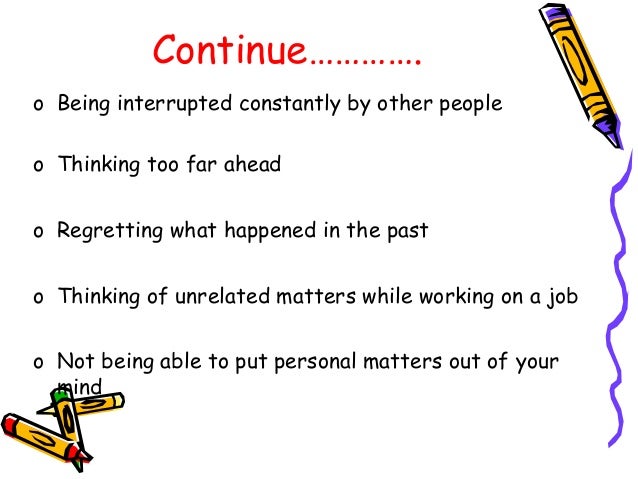 Continue………….

o Being interrupted constantly by other people

o Thinking too far ahead

o Regretting what happened in the past

o Thinking of unrelated matters while working on a job

o Not being able to put personal matters out of your mind